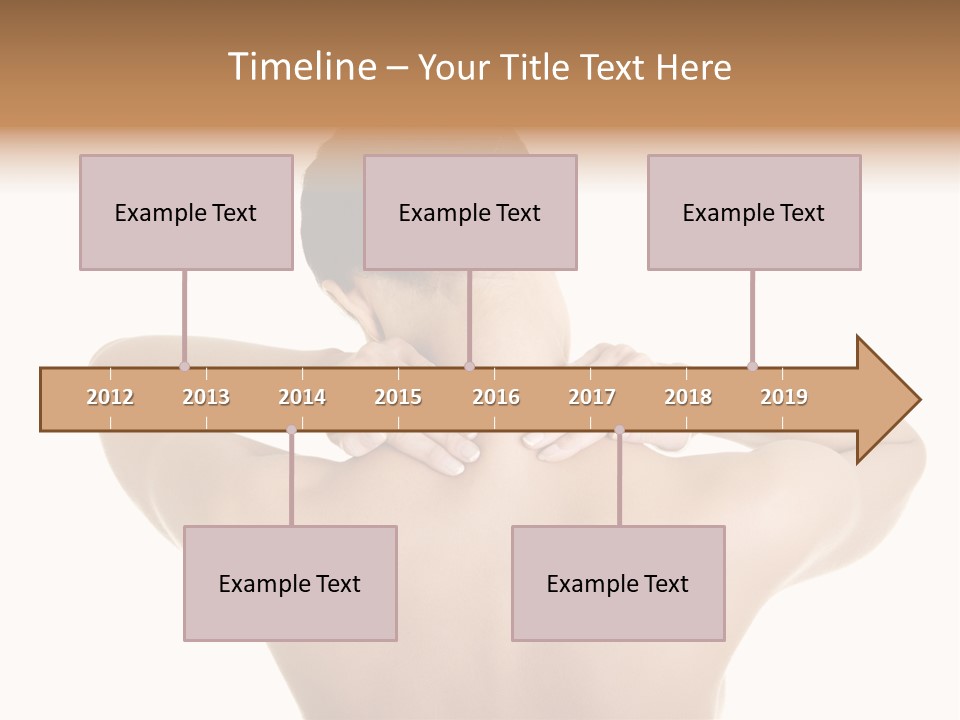 Timeline – Your Title Text Here

Example Text

Example Text

Example Text

2012 2013 2014 2015 2016 2017 2018 2019

Example Text

Example Text